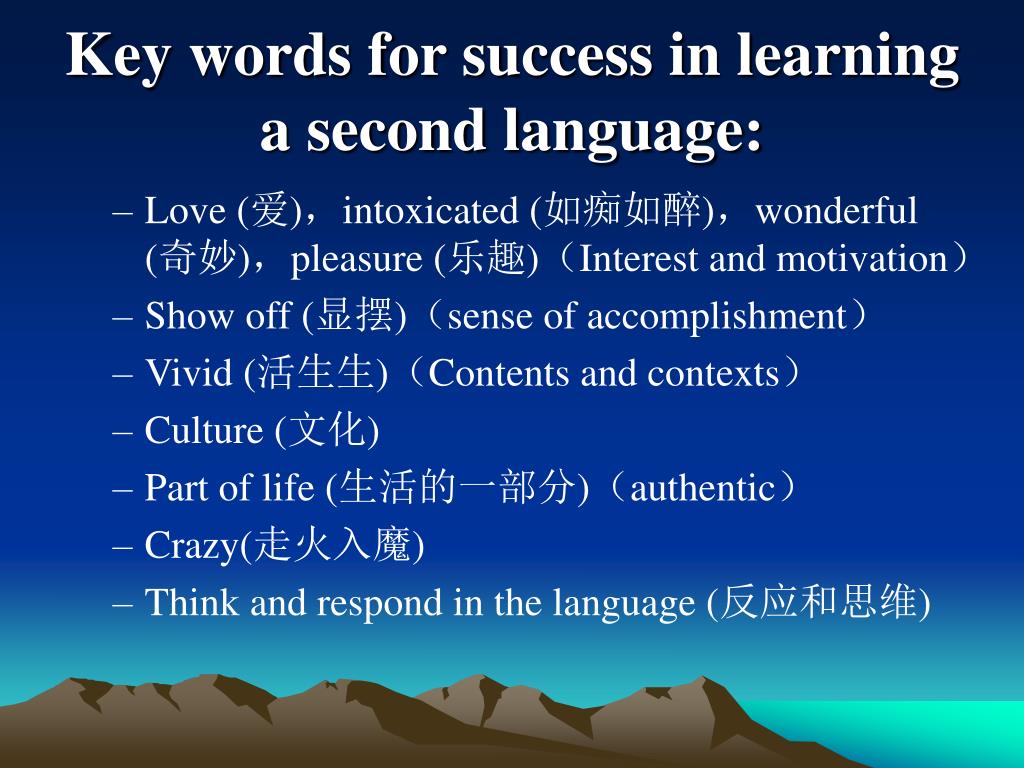 Key words for success in learning a second language:

– Love (爱)，intoxicated (如痴如醉)，wonderful (奇妙)，pleasure (乐趣)（Interest and motivation）
– Show off (显摆)（sense of accomplishment）
– Vivid (活生生)（Contents and contexts）
– Culture (文化)
– Part of life (生活的一部分)（authentic）
– Crazy(走火入魔)
– Think and respond in the language (反应和思维)